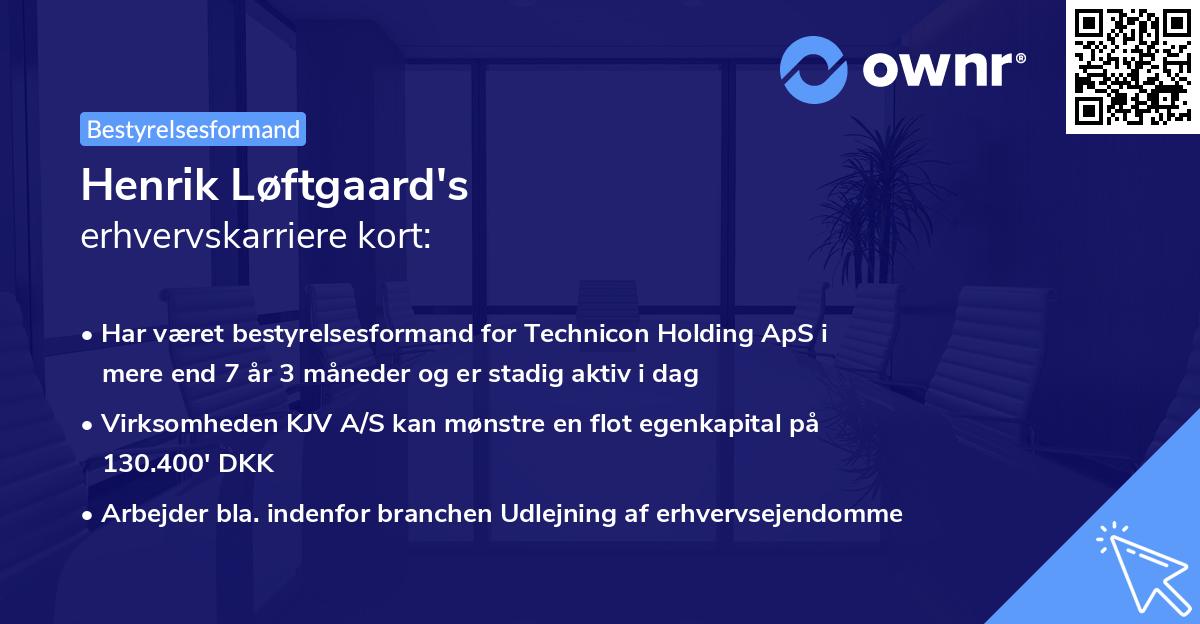 ownr®

Bestyrelsesformand

Henrik Løftgaard's
erhvervskarriere kort:

• Har været bestyrelsesformand for Technicon Holding ApS i mere end 7 år 3 måneder og er stadig aktiv i dag

• Virksomheden KJV A/S kan mønstre en flot egenkapital på 130.400' DKK

• Arbejder bla. indenfor branchen Udlejning af erhvervsejendomme